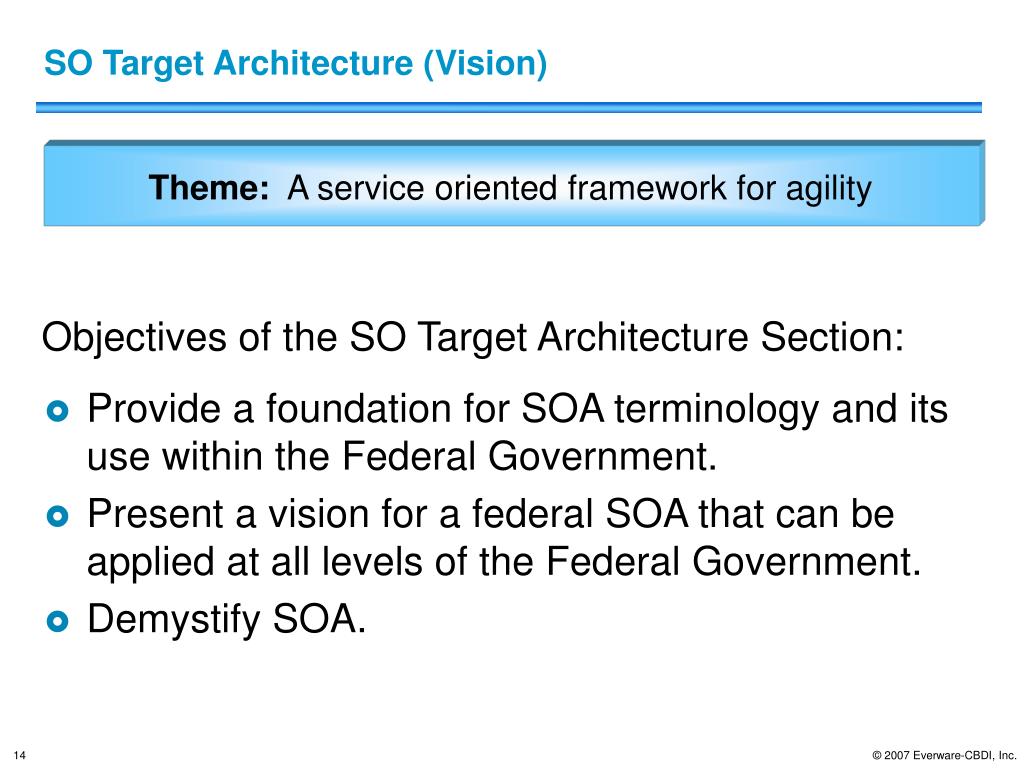 SO Target Architecture (Vision)

Theme: A service oriented framework for agility

Objectives of the SO Target Architecture Section:

Provide a foundation for SOA terminology and its use within the Federal Government.

Present a vision for a federal SOA that can be applied at all levels of the Federal Government.

Demystify SOA.

14

© 2007 Everware-CBDI, Inc.